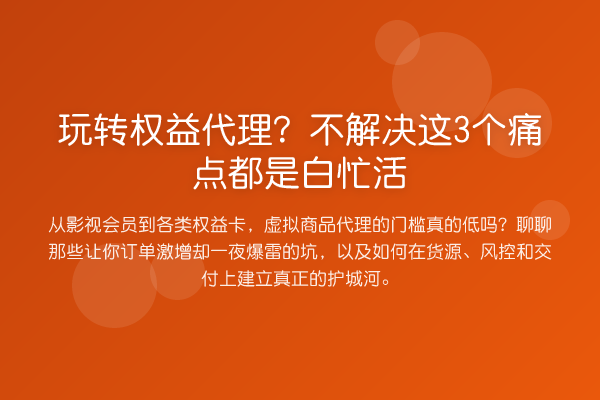 玩转权益代理？不解决这3个痛点都是白忙活

从影视会员到各类权益卡，虚拟商品代理的门槛真的低吗？聊聊那些让你订单激增却一夜爆雷的坑，以及如何在货源、风控和交付上建立真正的护城河。